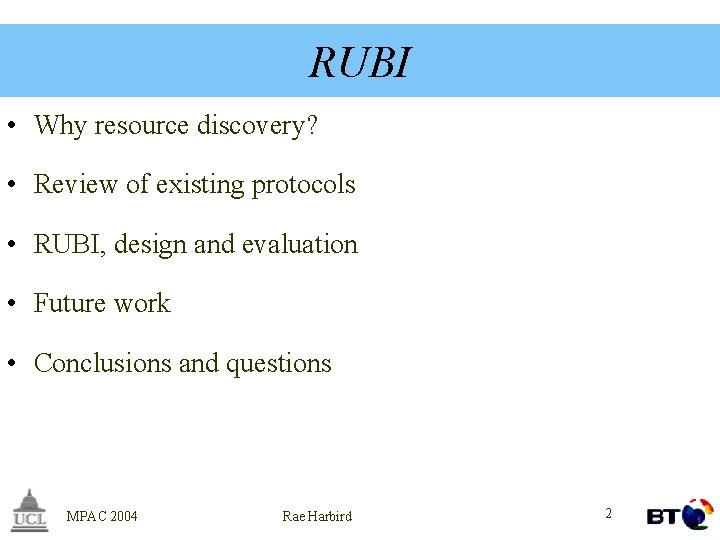 RUBI

• Why resource discovery?

• Review of existing protocols

• RUBI, design and evaluation

• Future work

• Conclusions and questions

UCL MPAC 2004 Rae Harbird 2 BT